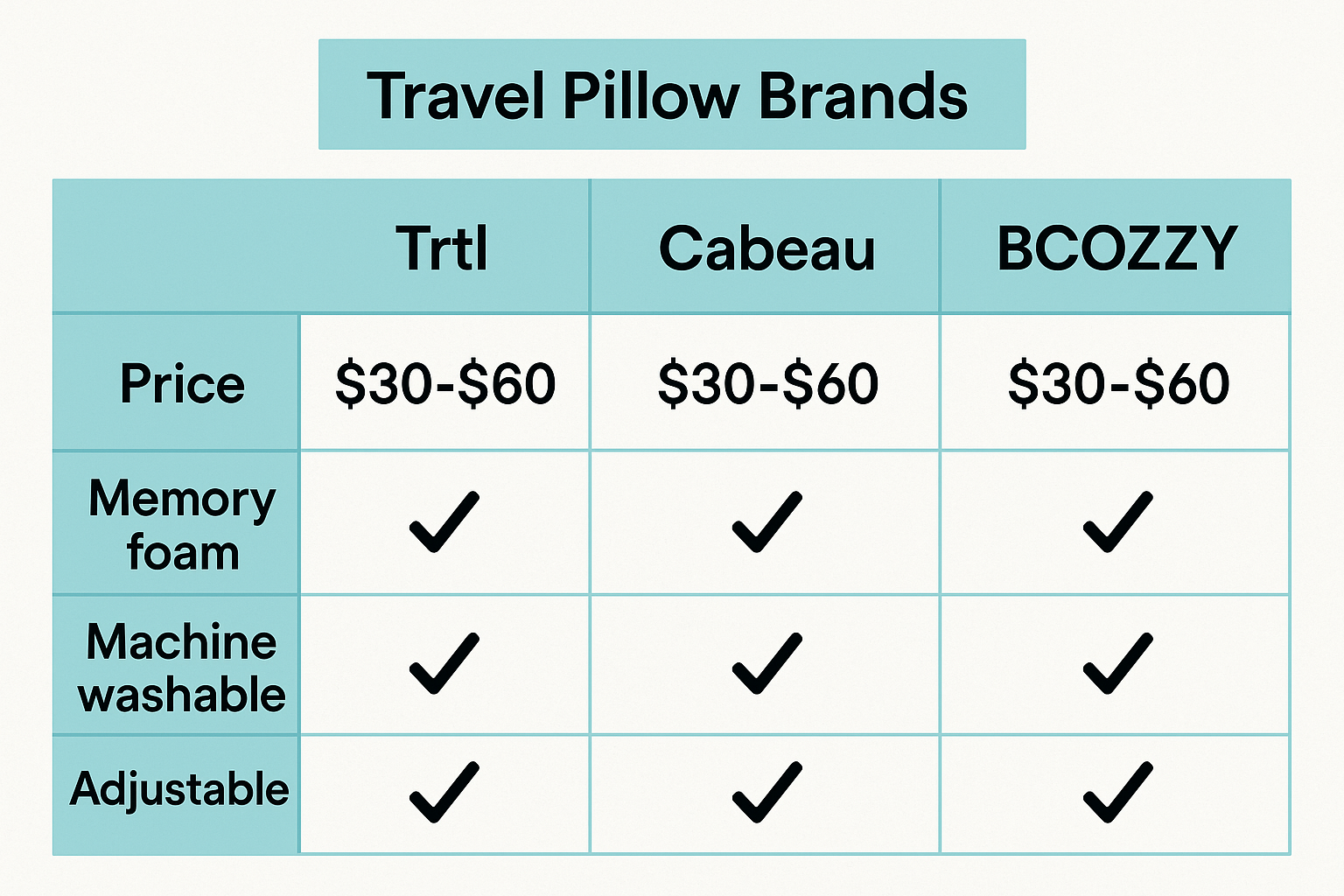 Travel Pillow Brands

| | Trtl | Cabeau | BCOZZY |
|---|---|---|---|
| Price | \$30-\$60 | \$30-\$60 | \$30-\$60 |
| Memory foam | ✓ | ✓ | ✓ |
| Machine washable | ✓ | ✓ | ✓ |
| Adjustable | ✓ | ✓ | ✓ |